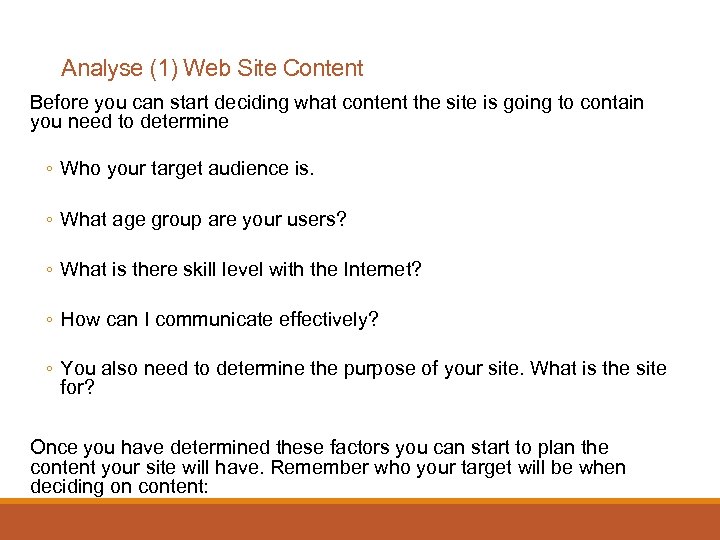 Analyse (1) Web Site Content

Before you can start deciding what content the site is going to contain you need to determine

◦ Who your target audience is.

◦ What age group are your users?

◦ What is there skill level with the Internet?

◦ How can I communicate effectively?

◦ You also need to determine the purpose of your site. What is the site for?

Once you have determined these factors you can start to plan the content your site will have. Remember who your target will be when deciding on content: